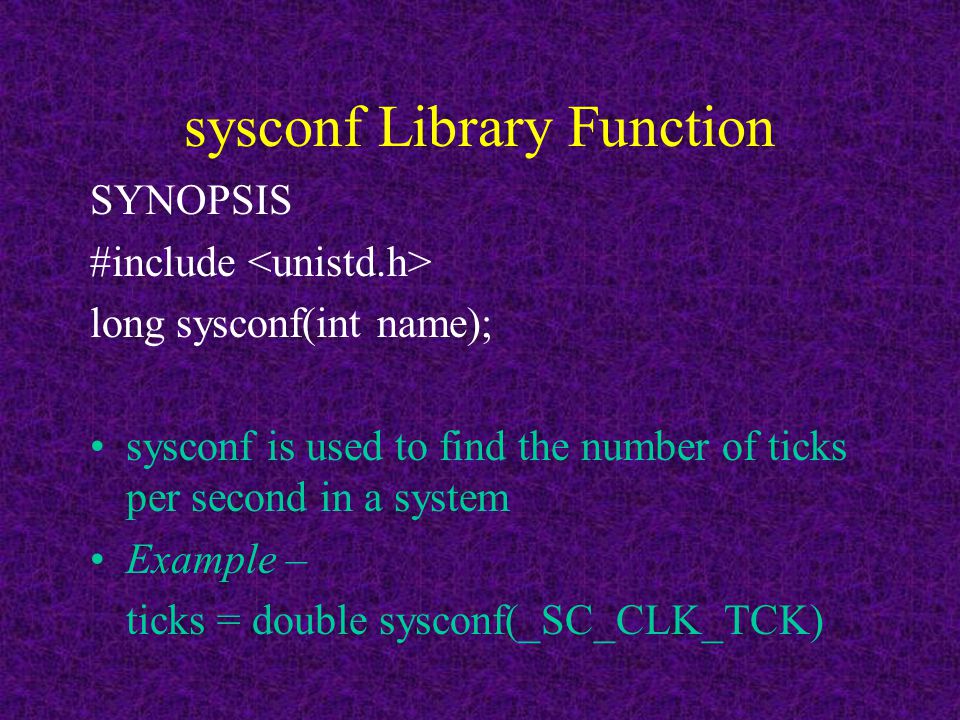 sysconf Library Function

SYNOPSIS

#include <unistd.h>

long sysconf(int name);

• sysconf is used to find the number of ticks per second in a system

• Example –

ticks = double sysconf(_SC_CLK_TCK)